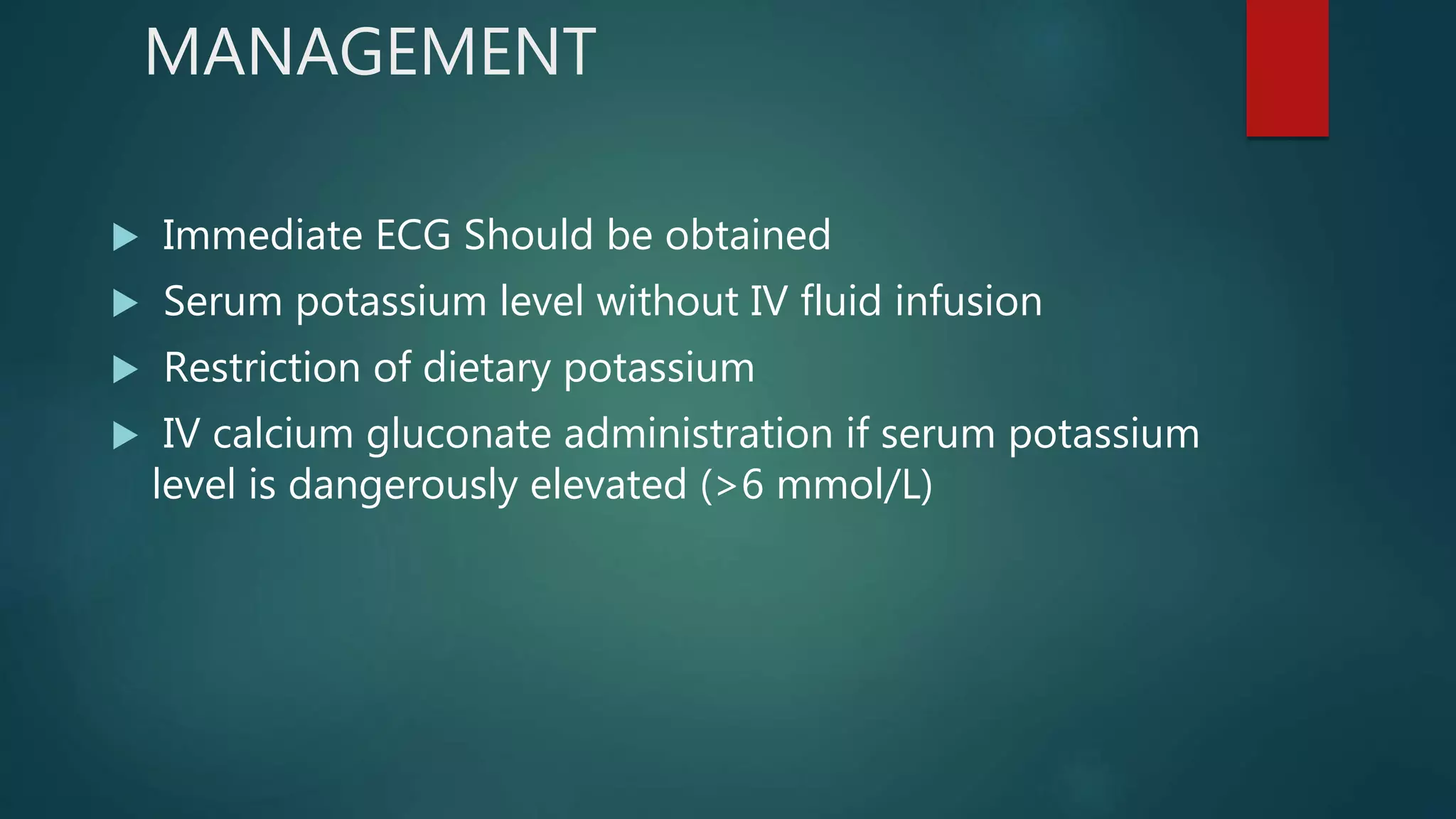 MANAGEMENT

▶ Immediate ECG Should be obtained

▶ Serum potassium level without IV fluid infusion

▶ Restriction of dietary potassium

▶ IV calcium gluconate administration if serum potassium level is dangerously elevated (>6 mmol/L)